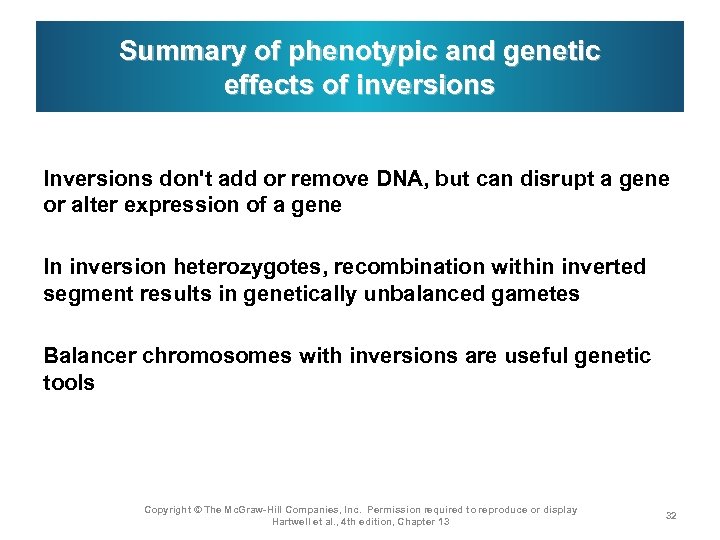 Summary of phenotypic and genetic effects of inversions

Inversions don't add or remove DNA, but can disrupt a gene or alter expression of a gene

In inversion heterozygotes, recombination within inverted segment results in genetically unbalanced gametes

Balancer chromosomes with inversions are useful genetic tools

Copyright © The McGraw-Hill Companies, Inc. Permission required to reproduce or display
Hartwell et al., 4th edition, Chapter 13

32